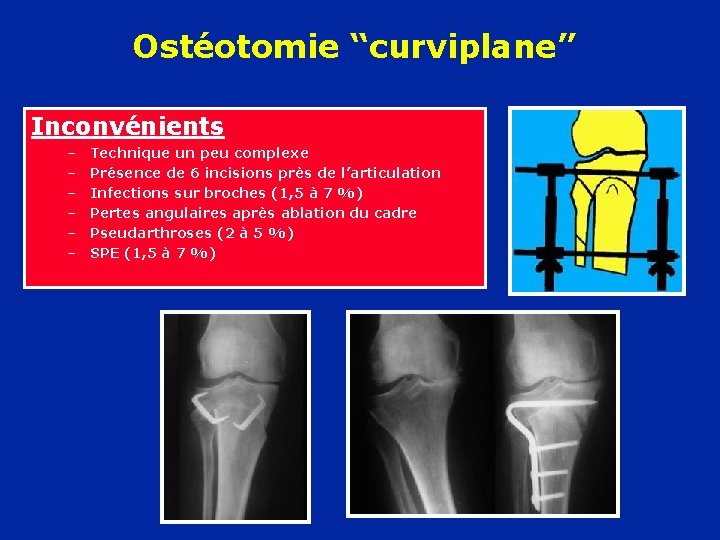 Ostéotomie “curviplane”

Inconvénients

– Technique un peu complexe
– Présence de 6 incisions près de l’articulation
– Infections sur broches (1,5 à 7 %)
– Pertes angulaires après ablation du cadre
– Pseudarthroses (2 à 5 %)
– SPE (1,5 à 7 %)